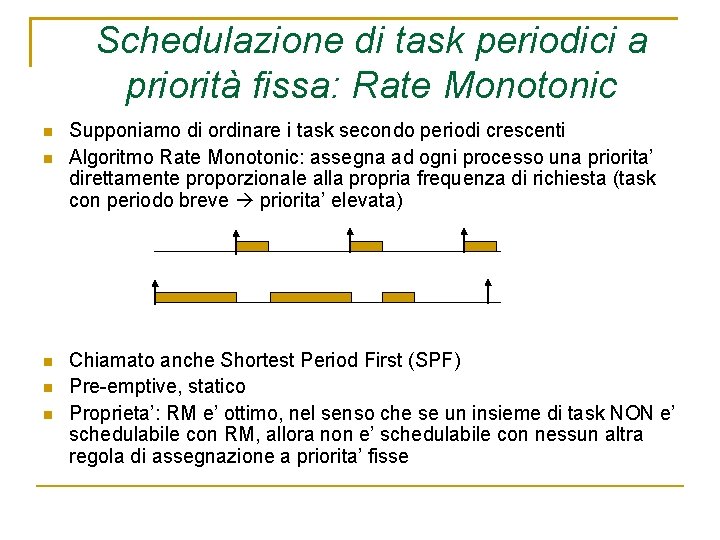 Schedulazione di task periodici a priorità fissa: Rate Monotonic

Supponiamo di ordinare i task secondo periodi crescenti

Algoritmo Rate Monotonic: assegna ad ogni processo una priorita' direttamente proporzionale alla propria frequenza di richiesta (task con periodo breve → priorita' elevata)

Chiamato anche Shortest Period First (SPF)

Pre-emptive, statico

Proprieta': RM e' ottimo, nel senso che se un insieme di task NON e' schedulabile con RM, allora non e' schedulabile con nessun altra regola di assegnazione a priorita' fisse